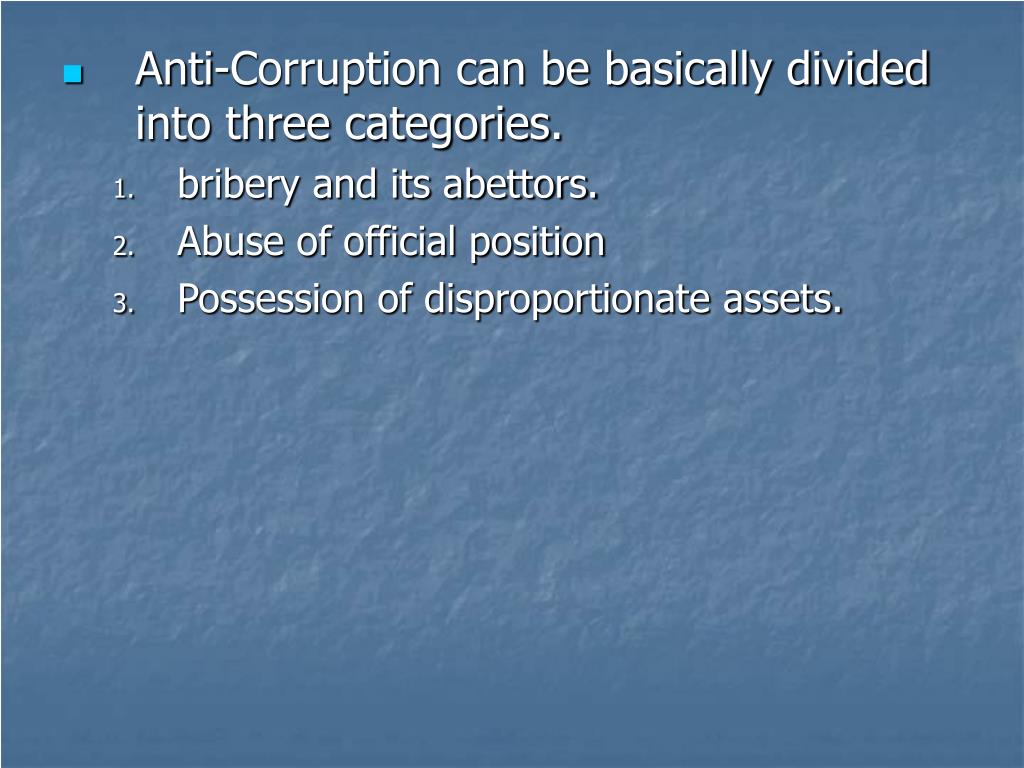 Anti-Corruption can be basically divided into three categories.

1. bribery and its abettors.
2. Abuse of official position
3. Possession of disproportionate assets.